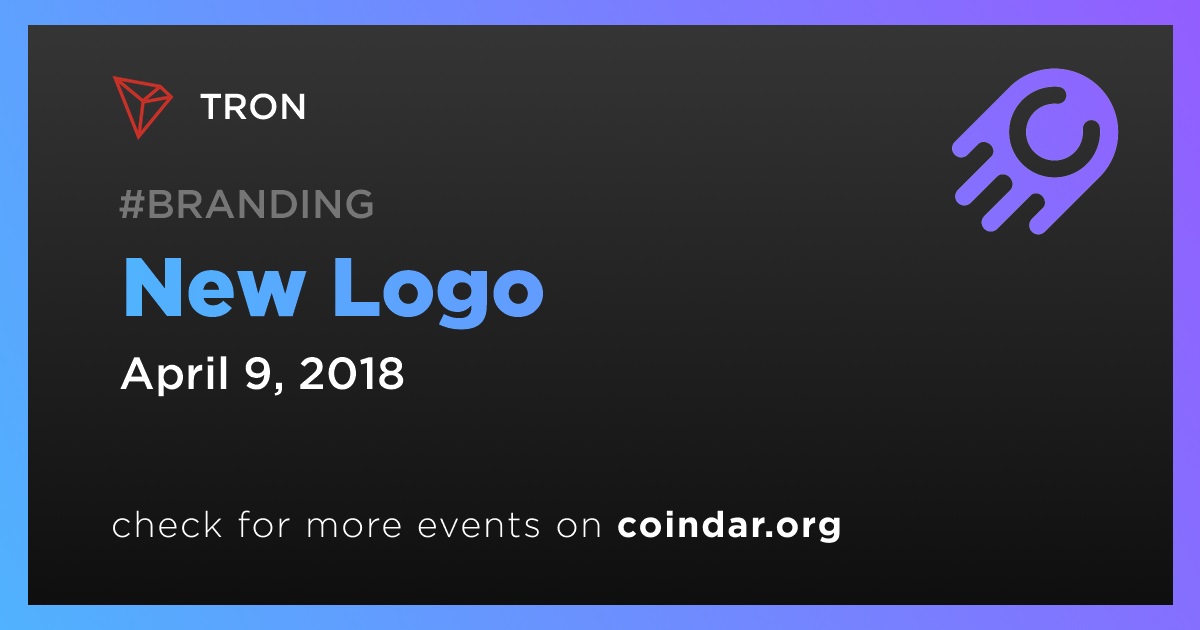 TRON

#BRANDING

New Logo

April 9, 2018

check for more events on coindar.org